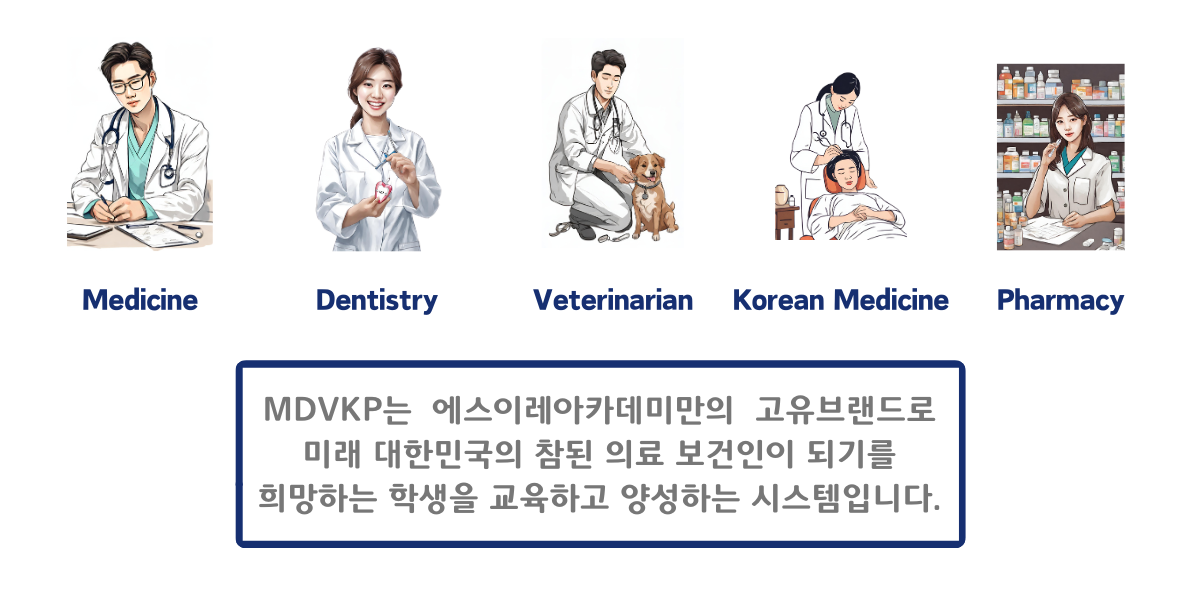 Medicine

Dentistry

Veterinarian

Korean Medicine

Pharmacy

MDVKP는 에스이레아카데미만의 고유브랜드로 미래 대한민국의 참된 의료 보건인이 되기를 희망하는 학생을 교육하고 양성하는 시스템입니다.